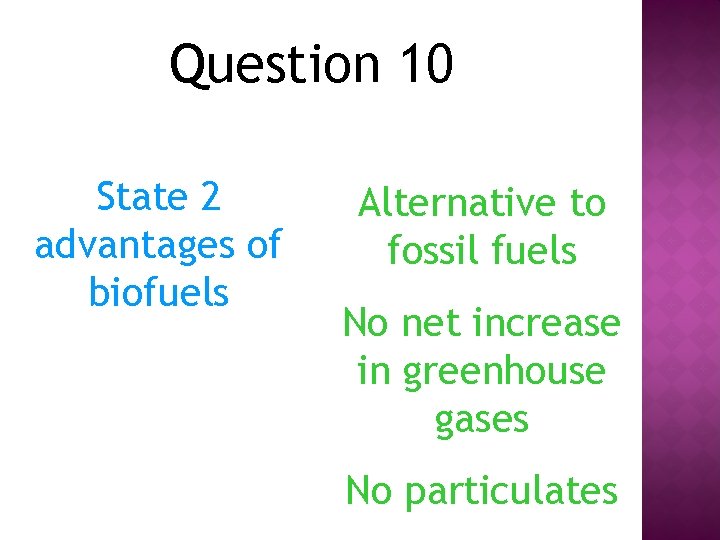 Question 10

State 2 advantages of biofuels

Alternative to fossil fuels

No net increase in greenhouse gases

No particulates